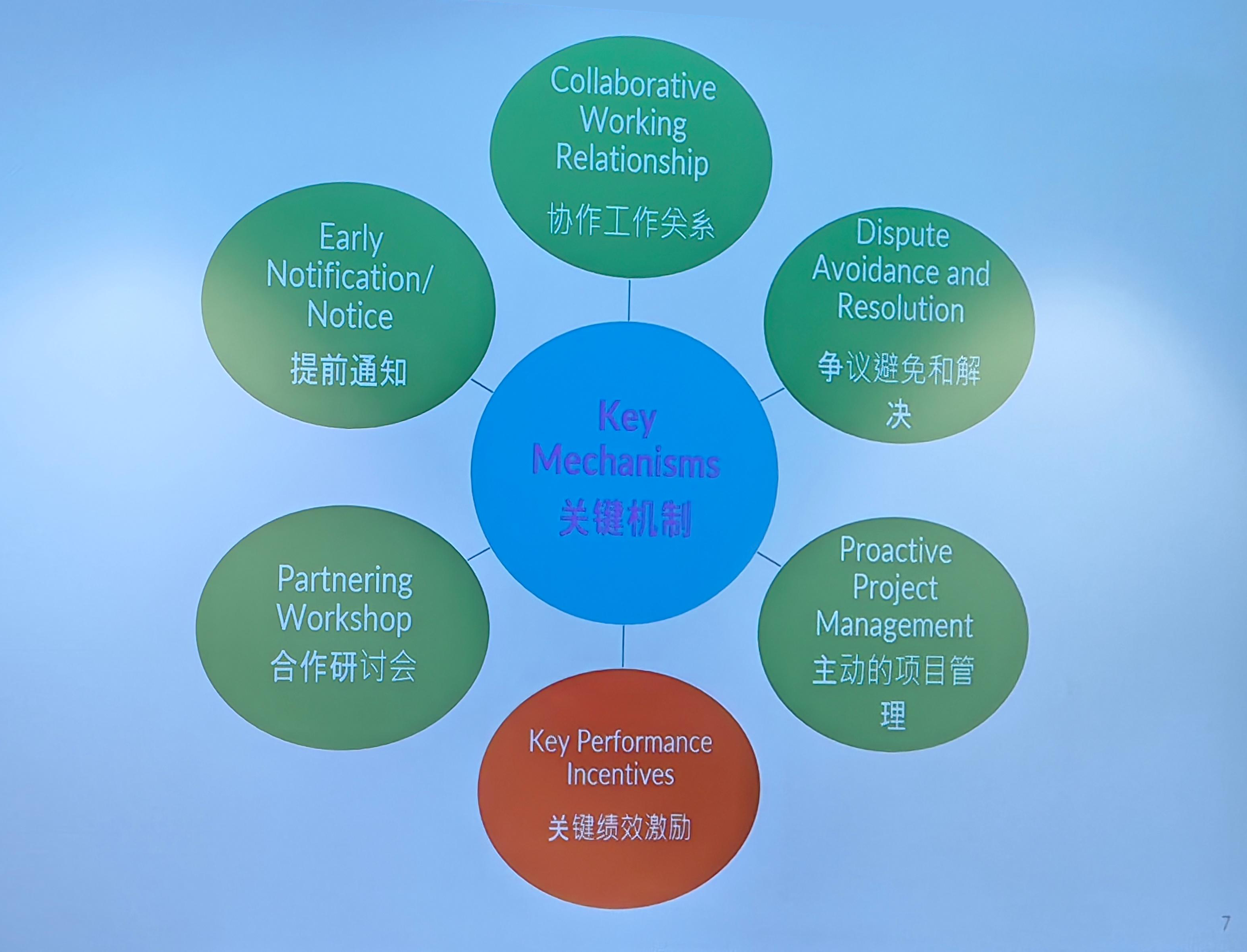 Collaborative Working Relationship
协作工作关系

Early Notification/ Notice
提前通知

Dispute Avoidance and Resolution
争议避免和解决

Key Mechanisms
关键机制

Partnering Workshop
合作研讨会

Proactive Project Management
主动的项目管理

Key Performance Incentives
关键绩效激励

7